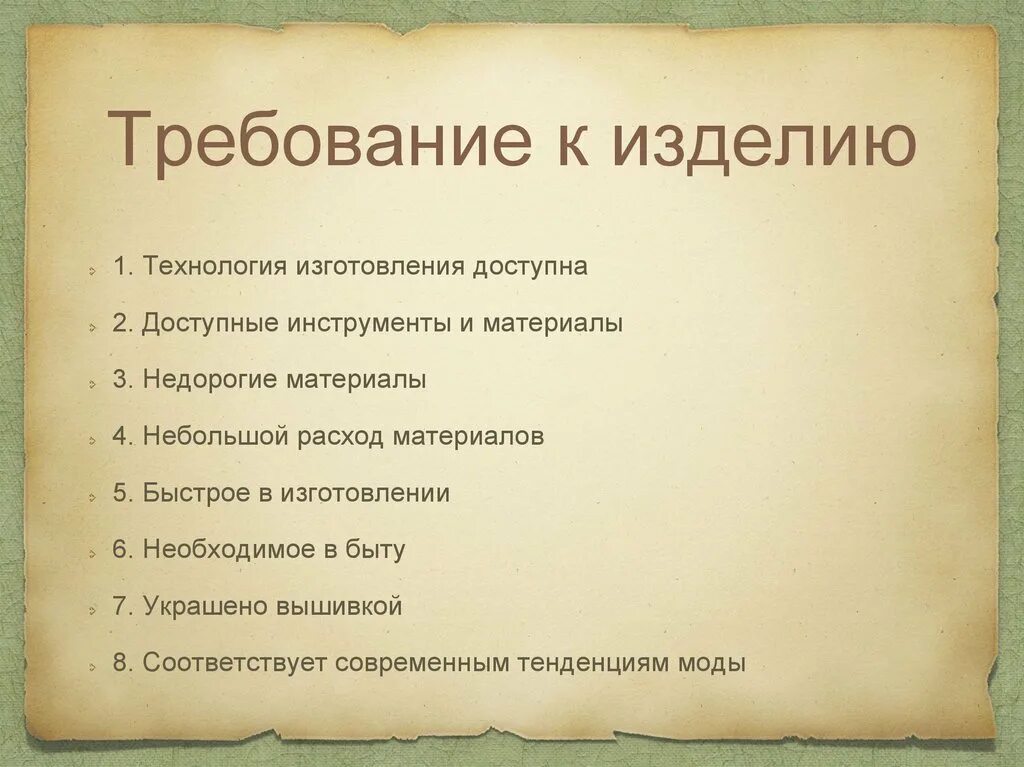 Требование к изделию

1. Технология изготовления доступна

2. Доступные инструменты и материалы

3. Недорогие материалы

4. Небольшой расход материалов

5. Быстрое в изготовлении

6. Необходимое в быту

7. Украшено вышивкой

8. Соответствует современным тенденциям моды